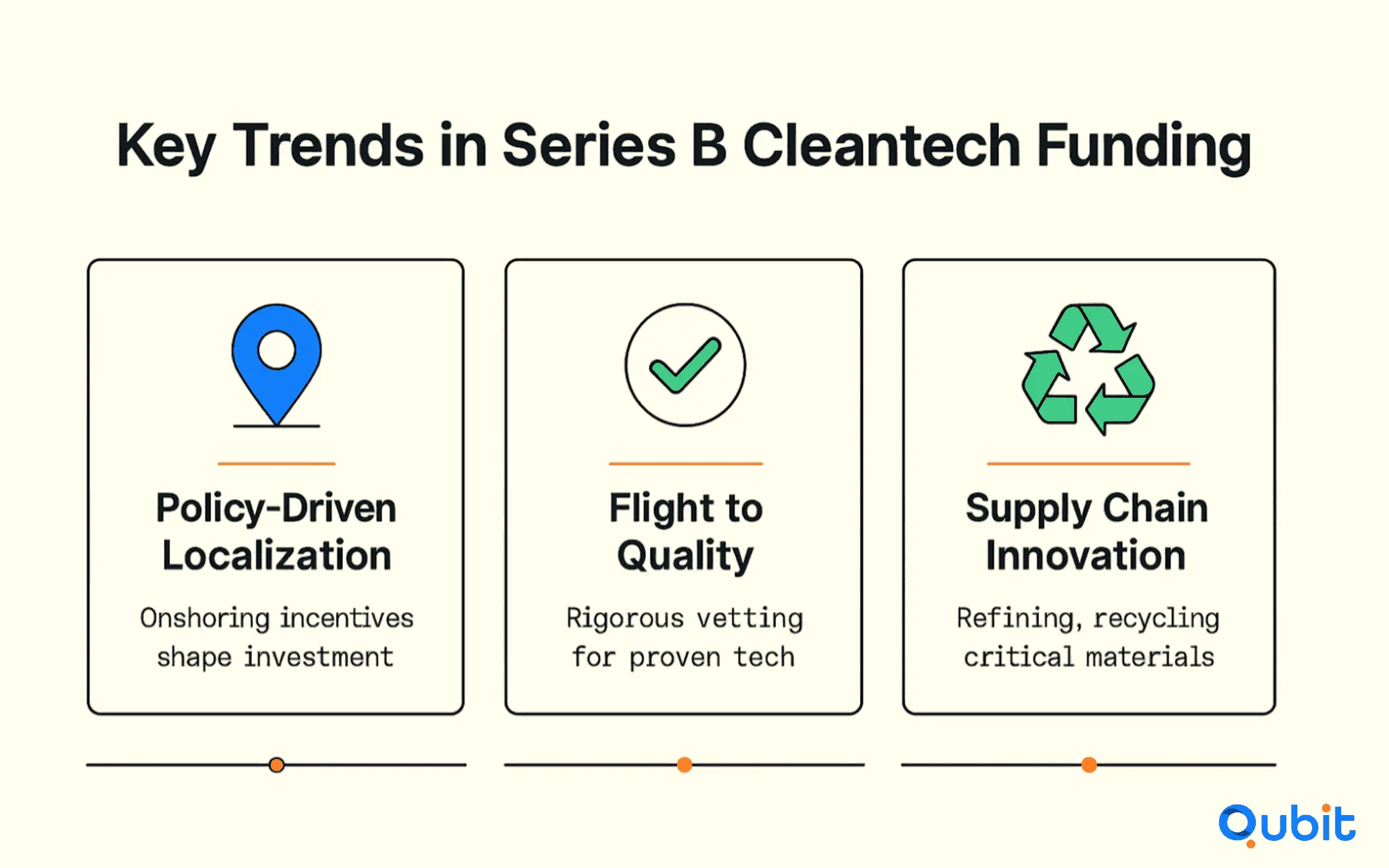 Key Trends in Series B Cleantech Funding

Policy-Driven Localization

Onshoring incentives shape investment

Flight to Quality

Rigorous vetting for proven tech

Supply Chain Innovation

Refining, recycling critical materials

Qubit